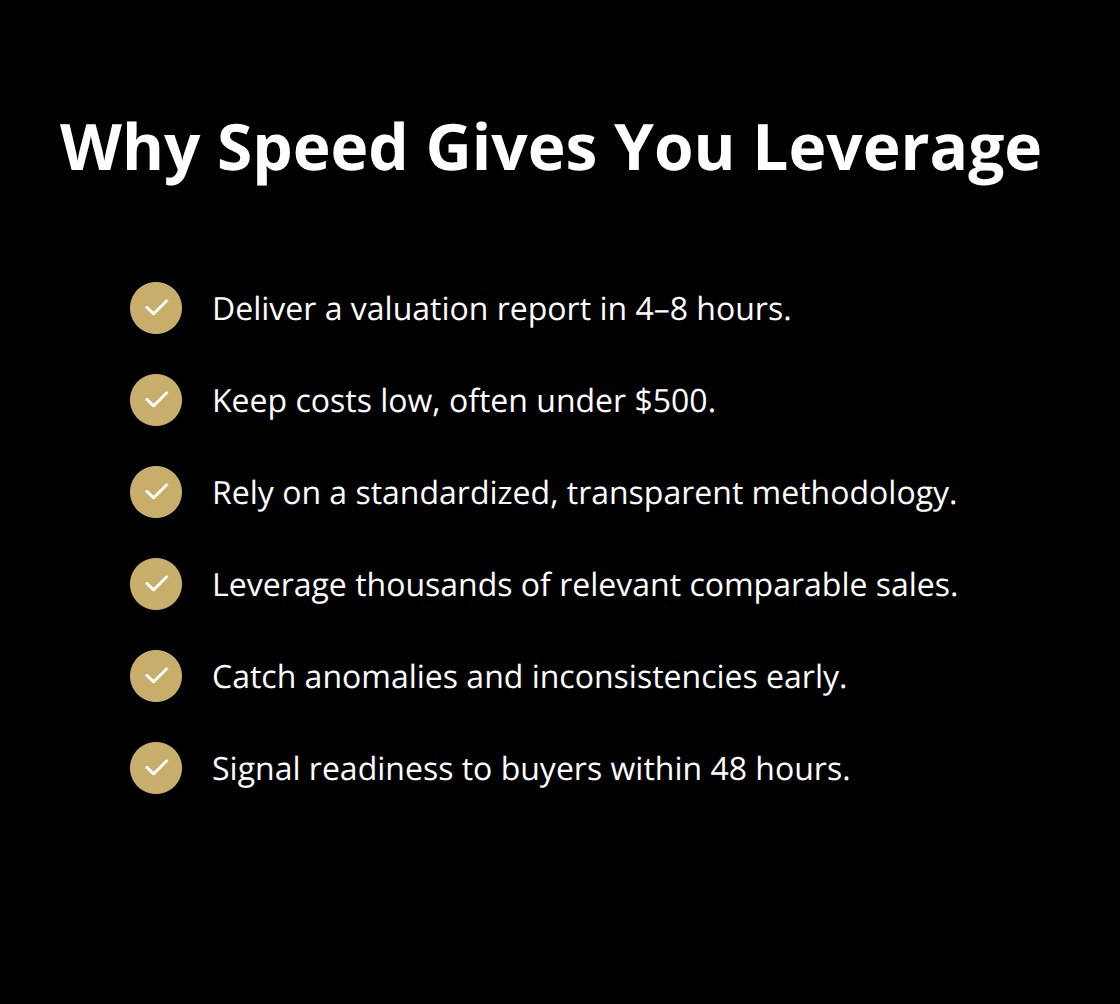 Why Speed Gives You Leverage

Deliver a valuation report in 4–8 hours.

Keep costs low, often under \$500.

Rely on a standardized, transparent methodology.

Leverage thousands of relevant comparable sales.

Catch anomalies and inconsistencies early.

Signal readiness to buyers within 48 hours.